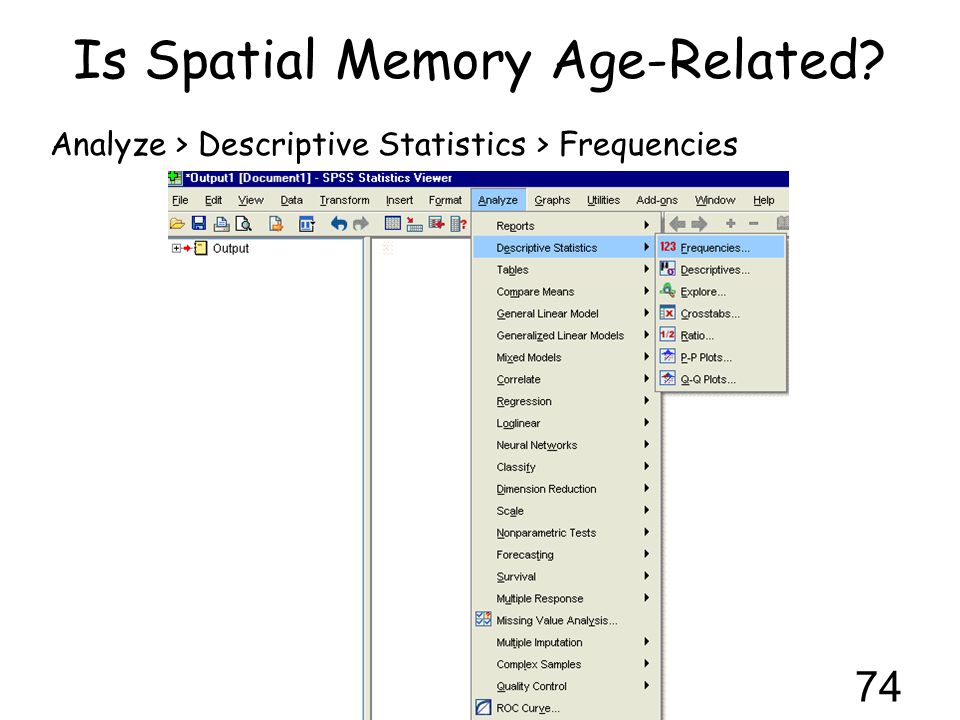 Is Spatial Memory Age-Related?

Analyze > Descriptive Statistics > Frequencies

*Output1 [Document1] - SPSS Statistics Viewer

File Edit View Data Transform Insert Format Analyze Graphs Utilities Add-ons Window Help

Output

Reports
Descriptive Statistics
Tables
Compare Means
General Linear Model
Generalized Linear Models
Mixed Models
Correlate
Regression
Loglinear
Neural Networks
Classify
Dimension Reduction
Scale
Nonparametric Tests
Forecasting
Survival
Multiple Response
Missing Value Analysis...
Multiple Imputation
Complex Samples
Quality Control
ROC Curve...

123 Frequencies...
Descriptives...
Explore...
Crosstabs...
1/2 Ratio...
P-P Plots...
Q-Q Plots...

74